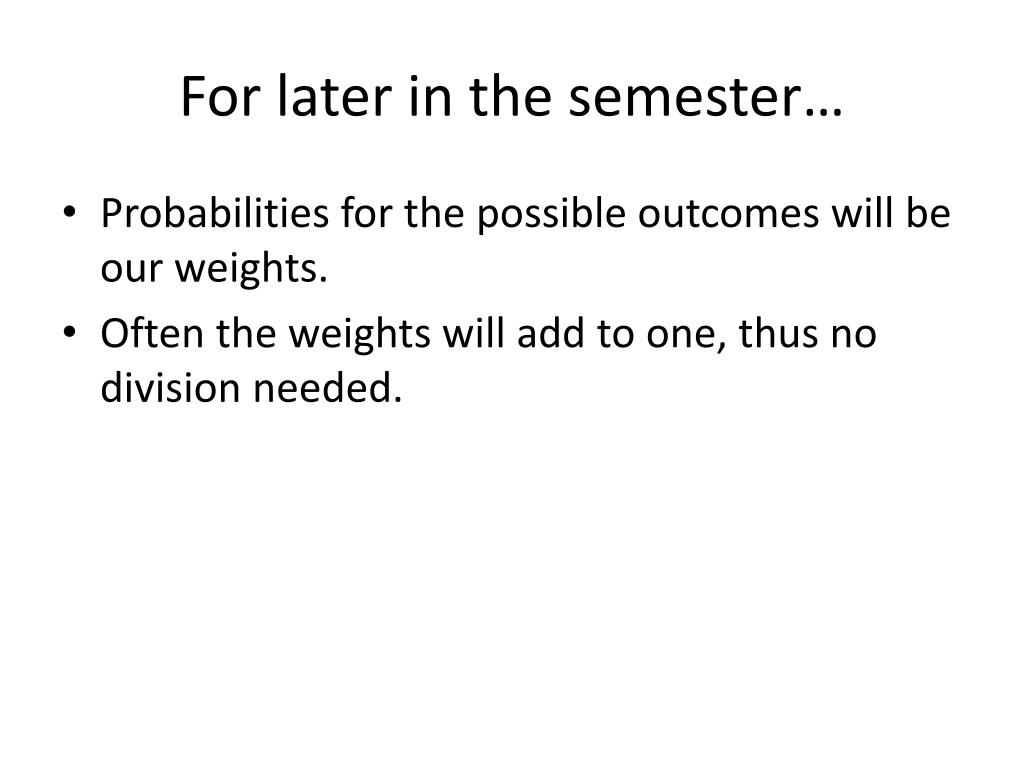 For later in the semester…

• Probabilities for the possible outcomes will be our weights.
• Often the weights will add to one, thus no division needed.